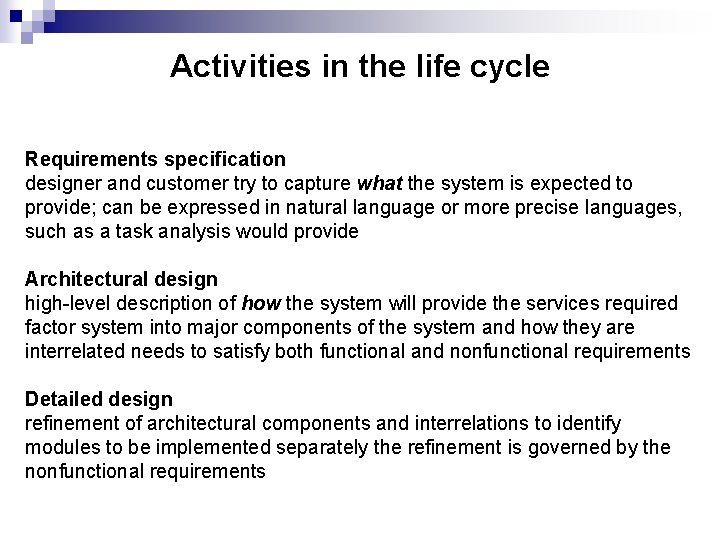 Activities in the life cycle

Requirements specification
designer and customer try to capture what the system is expected to provide; can be expressed in natural language or more precise languages, such as a task analysis would provide

Architectural design
high-level description of how the system will provide the services required factor system into major components of the system and how they are interrelated needs to satisfy both functional and nonfunctional requirements

Detailed design
refinement of architectural components and interrelations to identify modules to be implemented separately the refinement is governed by the nonfunctional requirements